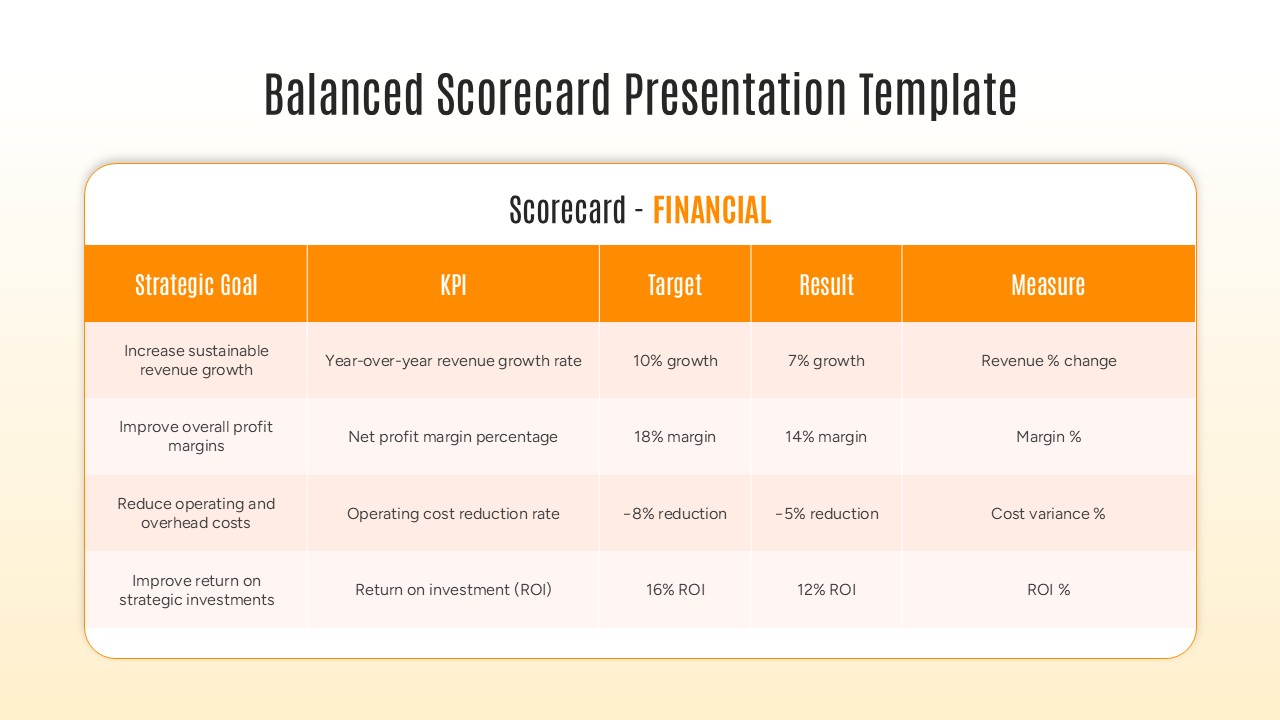 Balanced Scorecard Presentation Template

Scorecard - FINANCIAL

| Strategic Goal | KPI | Target | Result | Measure |
|---|---|---|---|---|
| Increase sustainable revenue growth | Year-over-year revenue growth rate | 10% growth | 7% growth | Revenue % change |
| Improve overall profit margins | Net profit margin percentage | 18% margin | 14% margin | Margin % |
| Reduce operating and overhead costs | Operating cost reduction rate | -8% reduction | -5% reduction | Cost variance % |
| Improve return on strategic investments | Return on investment (ROI) | 16% ROI | 12% ROI | ROI % |